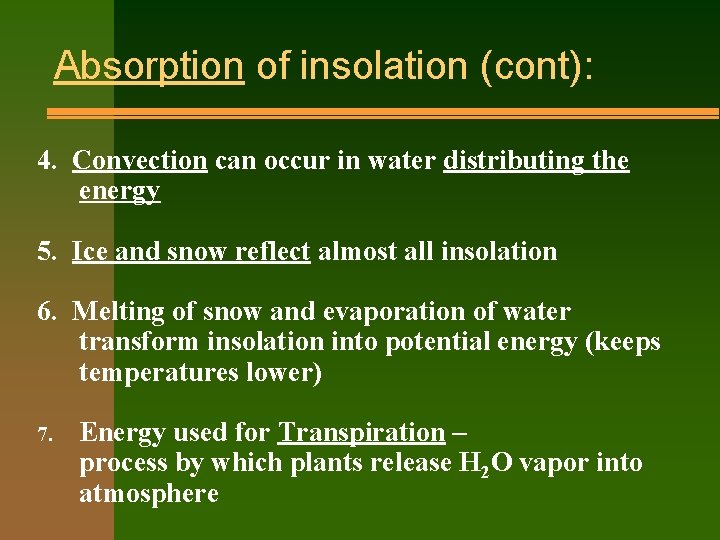 Absorption of insolation (cont):

4. Convection can occur in water distributing the energy

5. Ice and snow reflect almost all insolation

6. Melting of snow and evaporation of water transform insolation into potential energy (keeps temperatures lower)

7. Energy used for Transpiration – process by which plants release $H_2O$ vapor into atmosphere